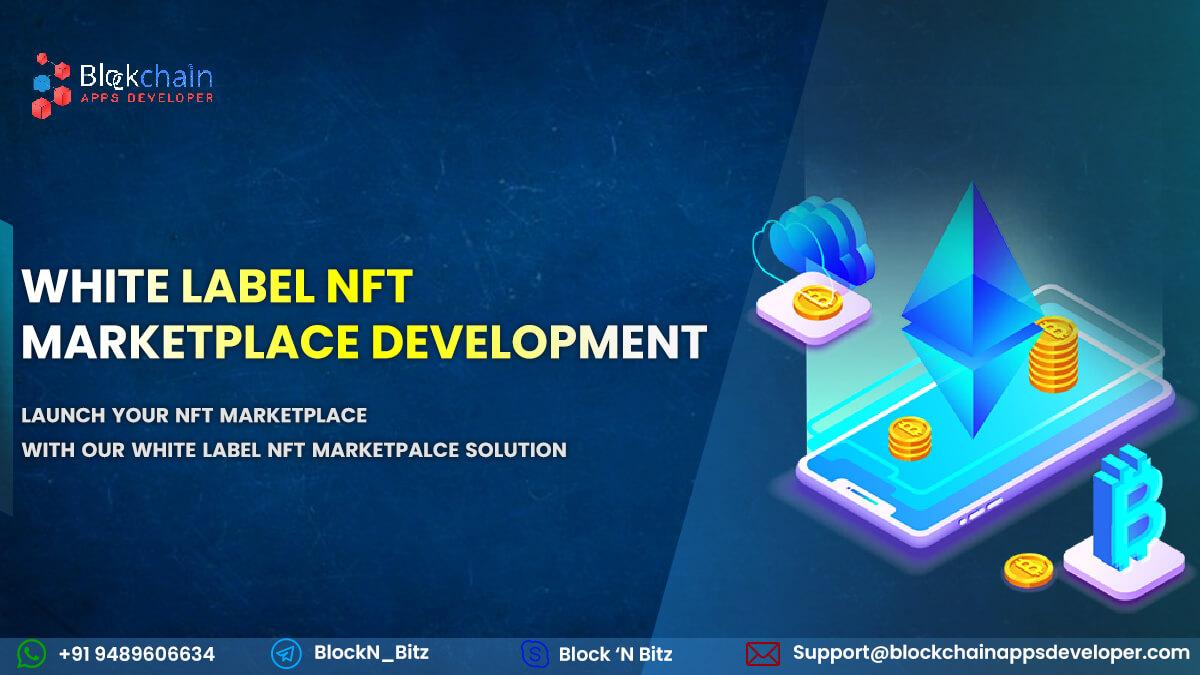 Blockchain
APPS DEVELOPER

WHITE LABEL NFT MARKETPLACE DEVELOPMENT

LAUNCH YOUR NFT MARKETPLACE
WITH OUR WHITE LABEL NFT MARKETPALCE SOLUTION

+91 9489606634
BlockN_Bitz
Block 'N Bitz
Support@blockchainappsdeveloper.com